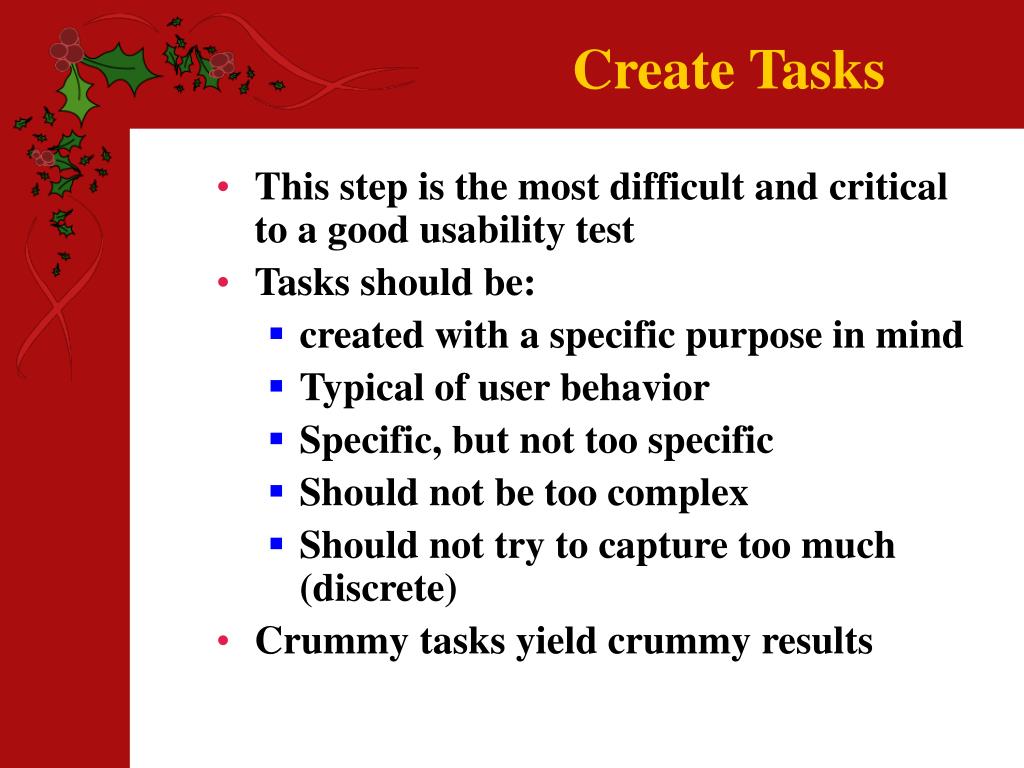 Create Tasks

• This step is the most difficult and critical to a good usability test
• Tasks should be:
  ▪ created with a specific purpose in mind
  ▪ Typical of user behavior
  ▪ Specific, but not too specific
  ▪ Should not be too complex
  ▪ Should not try to capture too much (discrete)
• Crummy tasks yield crummy results